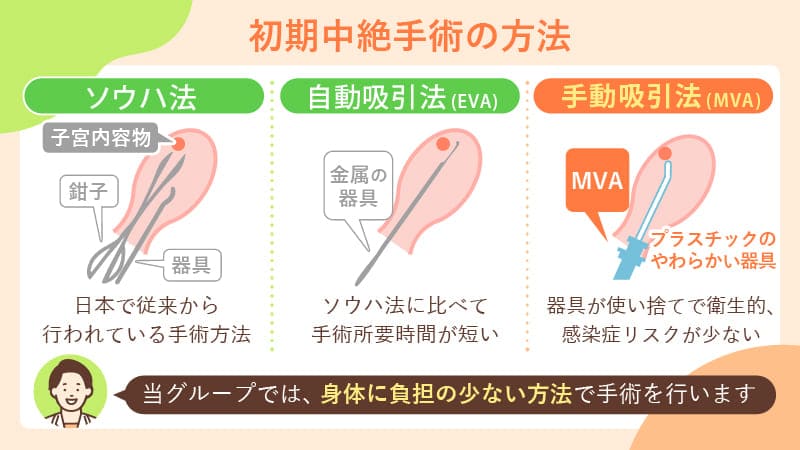 初期中絶手術の方法

ソウハ法

子宮内容物

鉗子

器具

日本で従来から行われている手術方法

自動吸引法(EVA)

金属の器具

ソウハ法に比べて手術所要時間が短い

手動吸引法(MVA)

MVA

プラスチックのやわらかい器具

器具が使い捨てで衛生的、感染症リスクが少ない

当グループでは、身体に負担の少ない方法で手術を行います